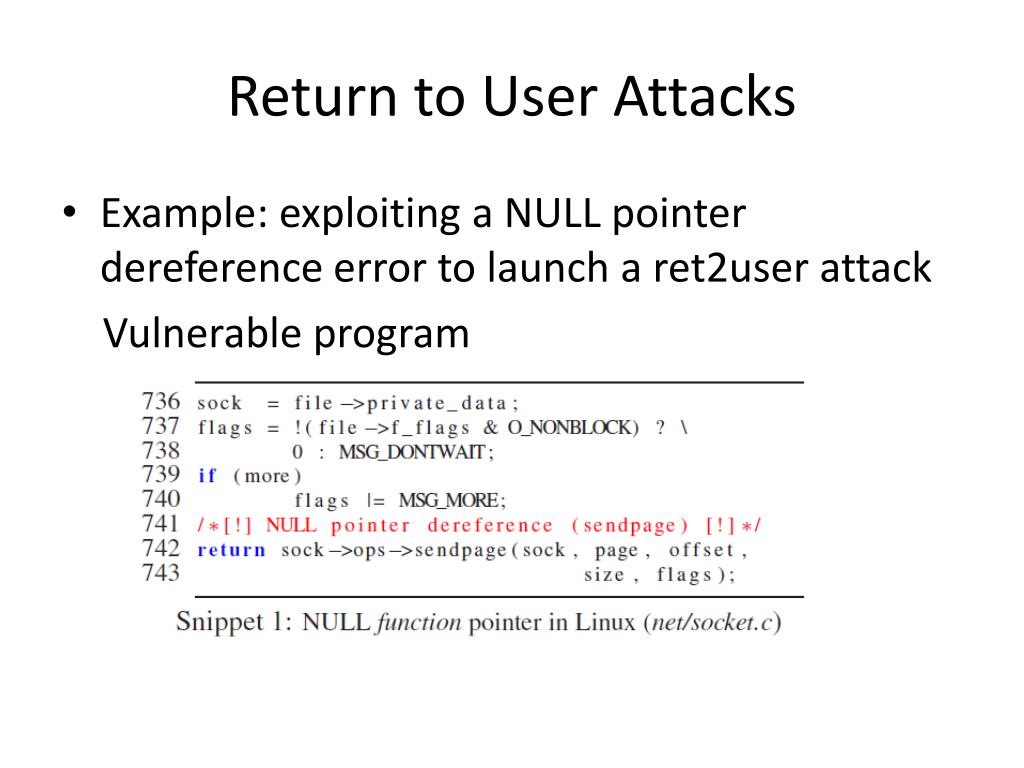 Return to User Attacks

• Example: exploiting a NULL pointer dereference error to launch a ret2user attack

Vulnerable program

736 sock = file->private_data;
737 flags = !(file->f_flags & O_NONBLOCK) ? \
738 0 : MSG_DONTWAIT;
739 if (more)
740 flags |= MSG_MORE;
741 /*[!] NULL pointer dereference (sendpage) [!]*/
742 return sock->ops->sendpage(sock, page, offset,
743 size, flags);

Snippet 1: NULL function pointer in Linux (net/socket.c)